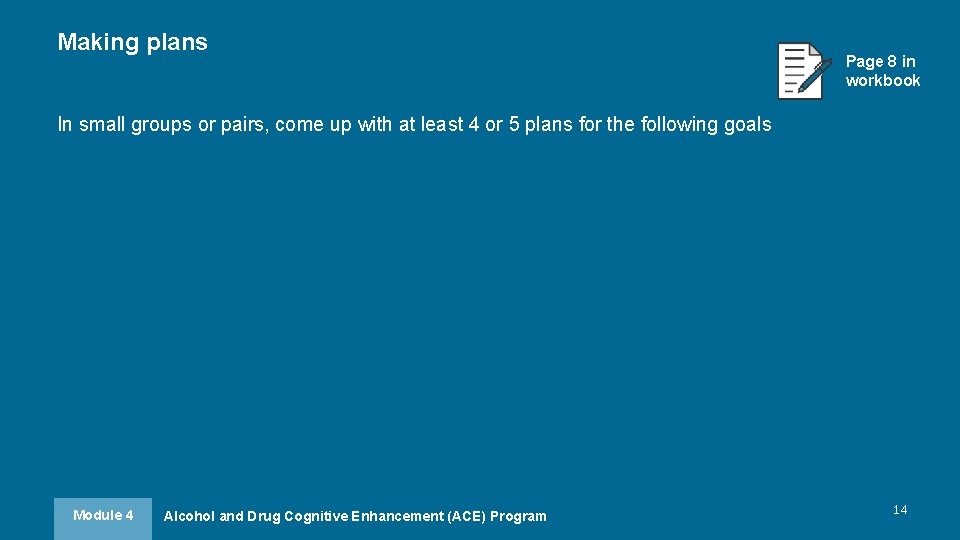 Making plans

Page 8 in workbook

In small groups or pairs, come up with at least 4 or 5 plans for the following goals

Module 4

Alcohol and Drug Cognitive Enhancement (ACE) Program

14